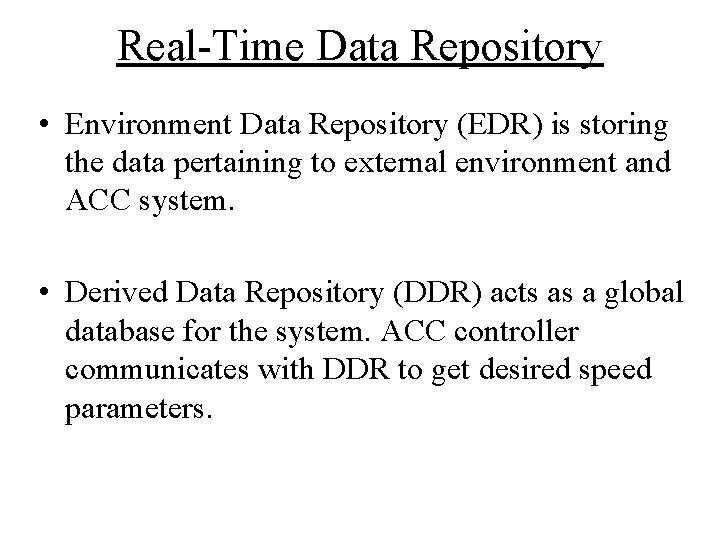 Real-Time Data Repository

• Environment Data Repository (EDR) is storing the data pertaining to external environment and ACC system.

• Derived Data Repository (DDR) acts as a global database for the system. ACC controller communicates with DDR to get desired speed parameters.